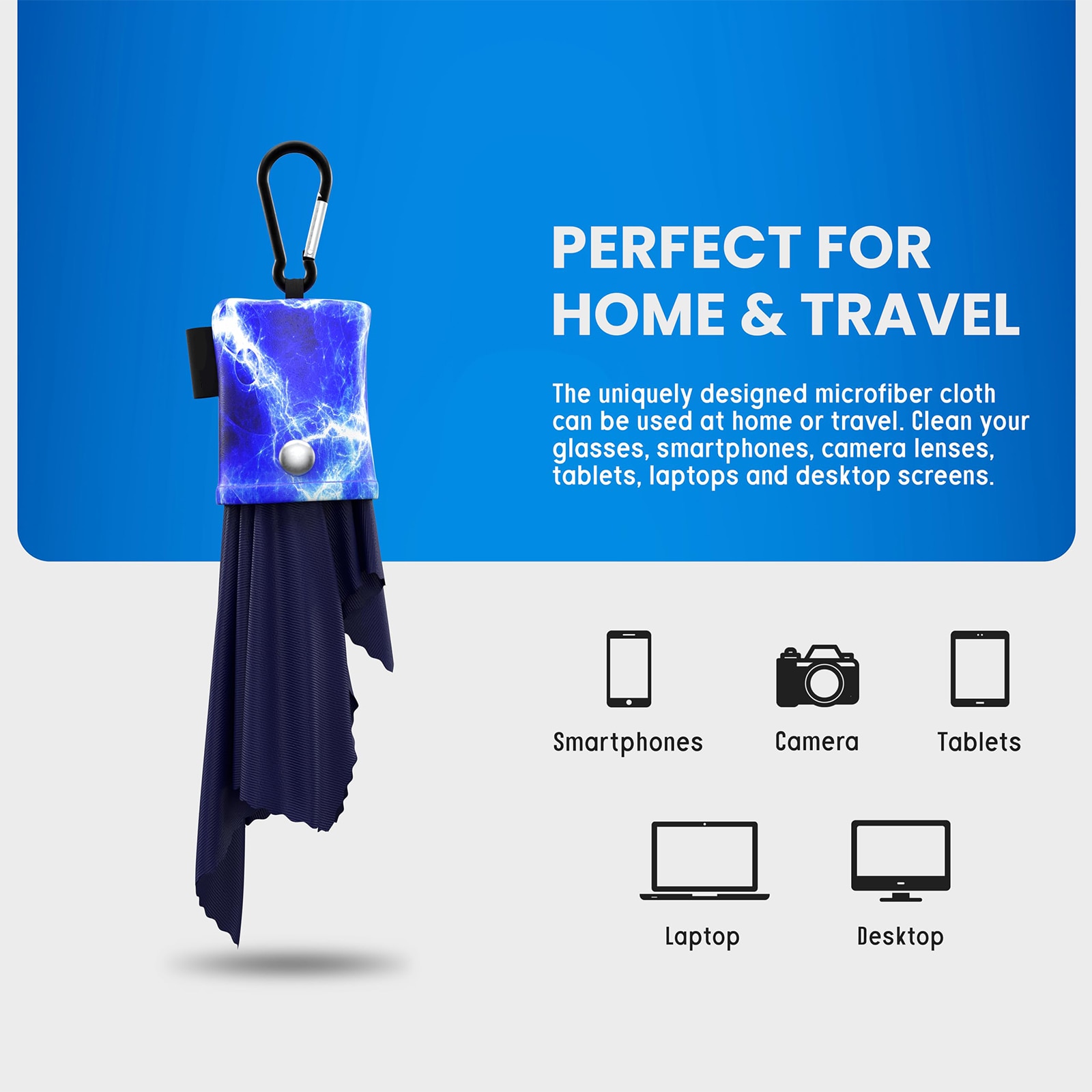 PERFECT FOR HOME & TRAVEL

The uniquely designed microfiber cloth can be used at home or travel. Clean your glasses, smartphones, camera lenses, tablets, laptops and desktop screens.

Smartphones

Camera

Tablets

Laptop

Desktop